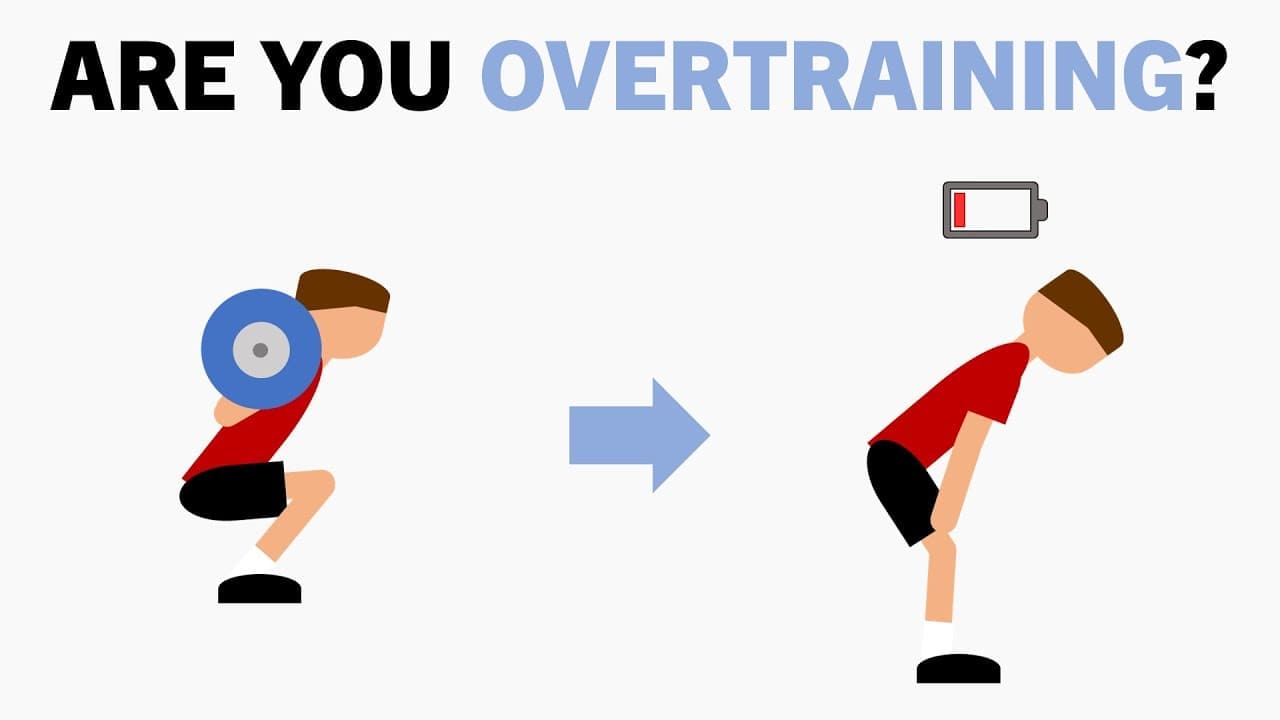 ARE YOU OVERTRAINING?